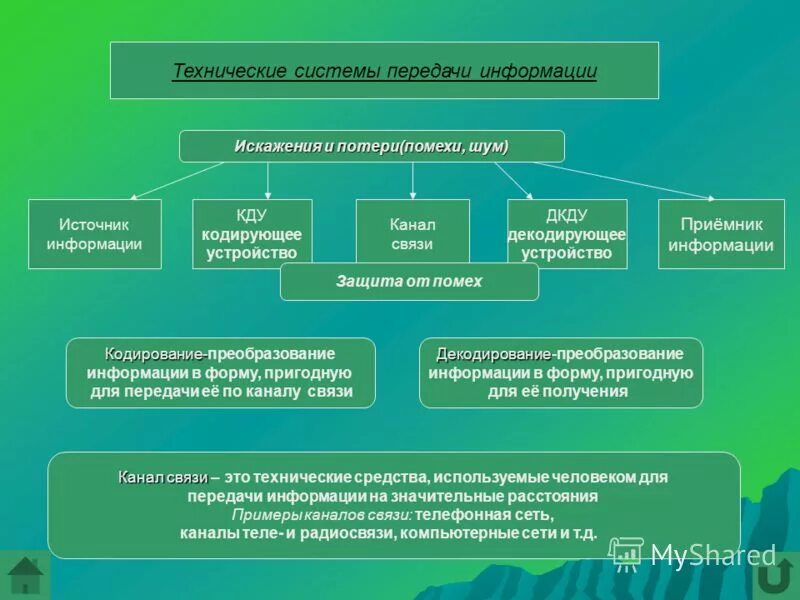 Технические системы передачи информации

Искажения и потери(помехи, шум)

Источник информации

КДУ кодирующее устройство

Канал связи

ДКДУ декодирующее устройство

Приёмник информации

Защита от помех

Кодирование-преобразование информации в форму, пригодную для передачи её по каналу связи

Декодирование-преобразование информации в форму, пригодную для её получения

Канал связи – это технические средства, используемые человеком для передачи информации на значительные расстояния
Примеры каналов связи: телефонная сеть, каналы теле- и радиосвязи, компьютерные сети и т.д.

MyShared